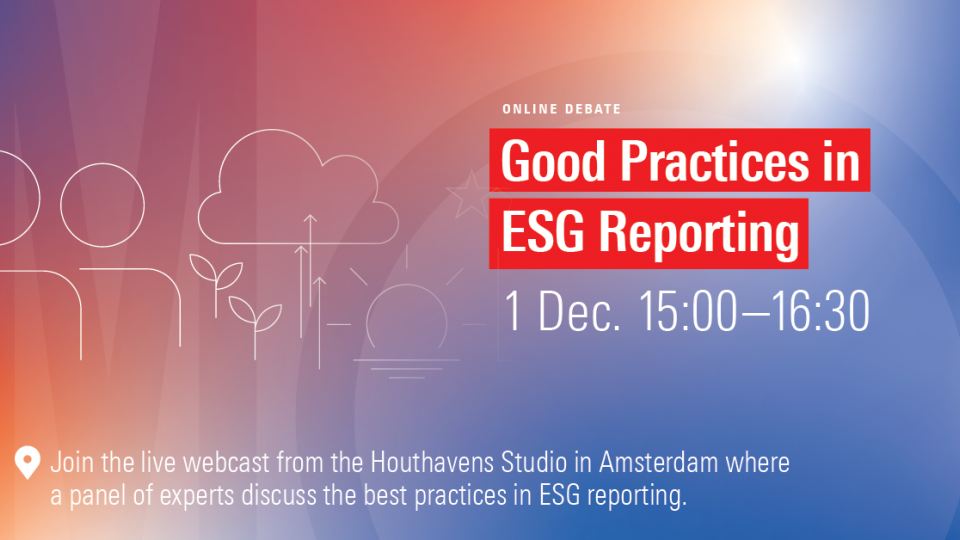 ONLINE DEBATE

Good Practices in ESG Reporting

1 Dec. 15:00–16:30

Join the live webcast from the Houthavens Studio in Amsterdam where a panel of experts discuss the best practices in ESG reporting.